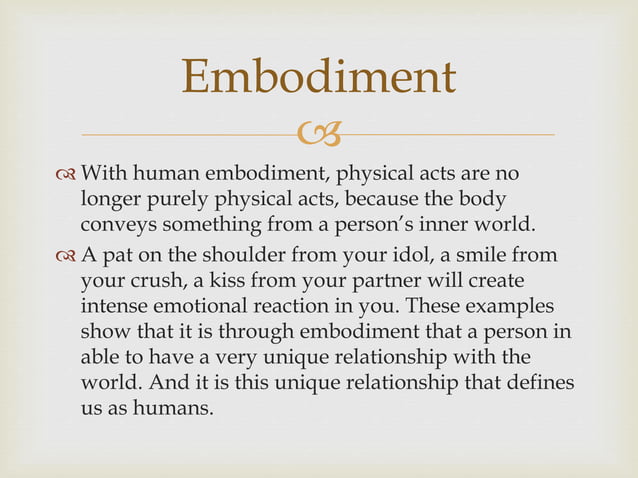 Embodiment

With human embodiment, physical acts are no longer purely physical acts, because the body conveys something from a person's inner world.

A pat on the shoulder from your idol, a smile from your crush, a kiss from your partner will create intense emotional reaction in you. These examples show that it is through embodiment that a person in able to have a very unique relationship with the world. And it is this unique relationship that defines us as humans.